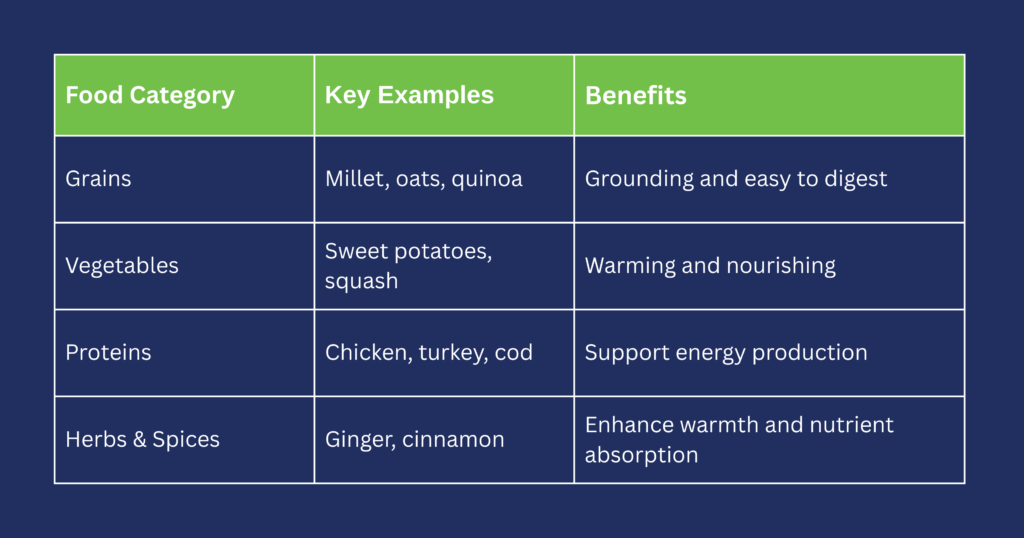 | Food Category | Key Examples | Benefits |
|---|---|---|
| Grains | Millet, oats, quinoa | Grounding and easy to digest |
| Vegetables | Sweet potatoes, squash | Warming and nourishing |
| Proteins | Chicken, turkey, cod | Support energy production |
| Herbs & Spices | Ginger, cinnamon | Enhance warmth and nutrient absorption |